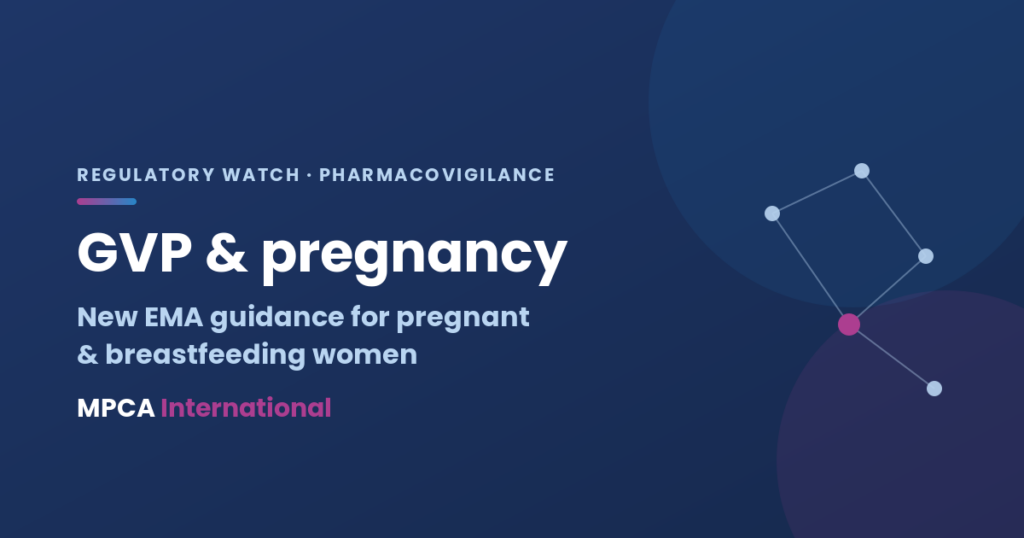 REGULATORY WATCH · PHARMACOVIGILANCE

GVP & pregnancy

New EMA guidance for pregnant & breastfeeding women

MPCA International